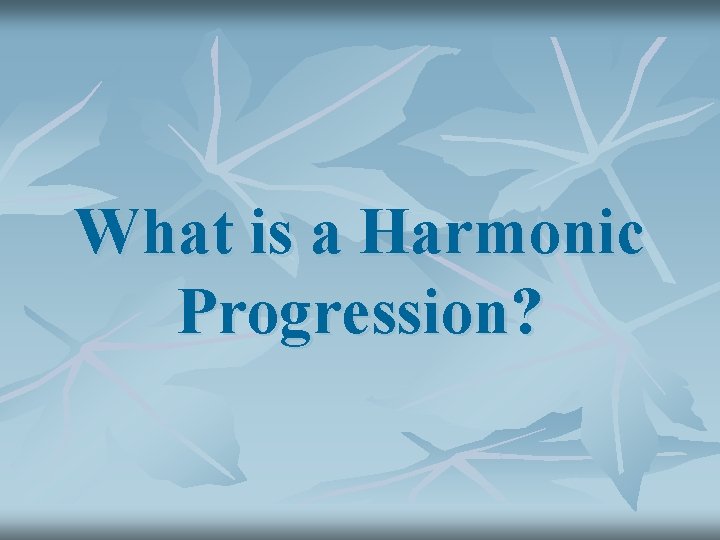 What is a Harmonic Progression?